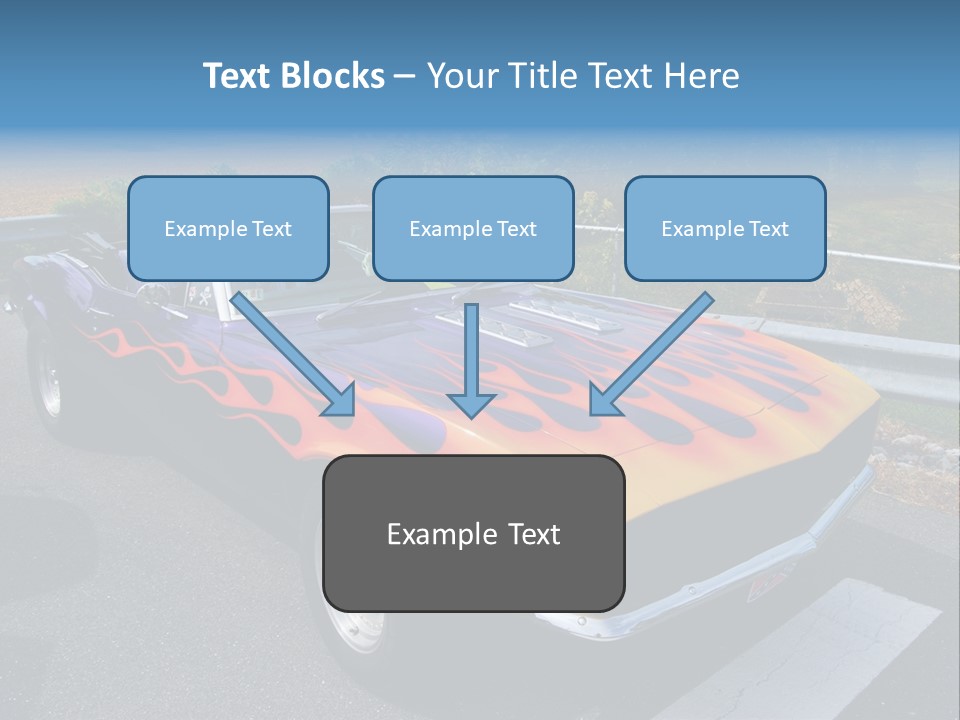 Text Blocks – Your Title Text Here

Example Text

Example Text

Example Text

Example Text